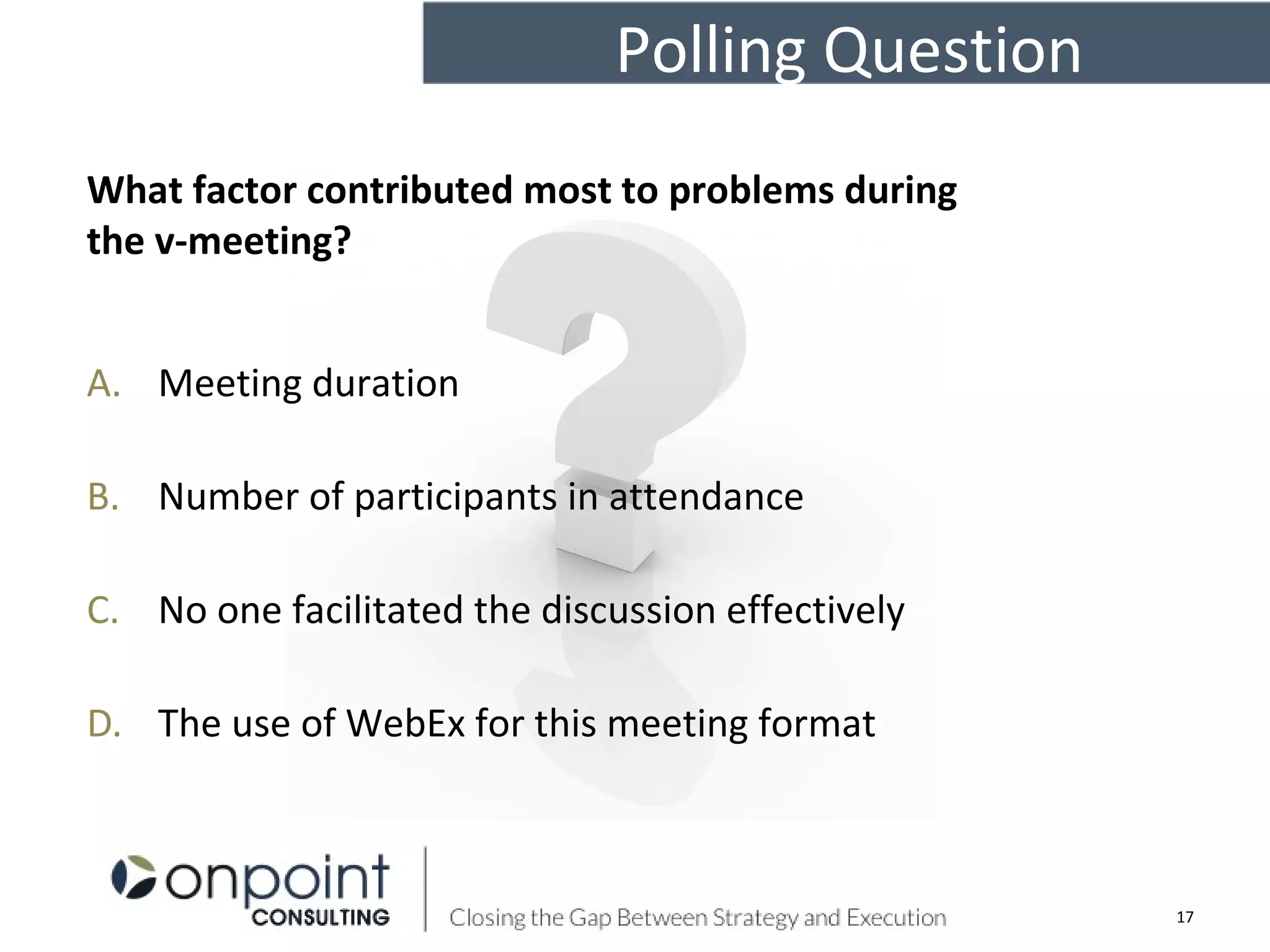 Polling Question

What factor contributed most to problems during the v-meeting?

A. Meeting duration

B. Number of participants in attendance

C. No one facilitated the discussion effectively

D. The use of WebEx for this meeting format

onpoint CONSULTING

Closing the Gap Between Strategy and Execution

17